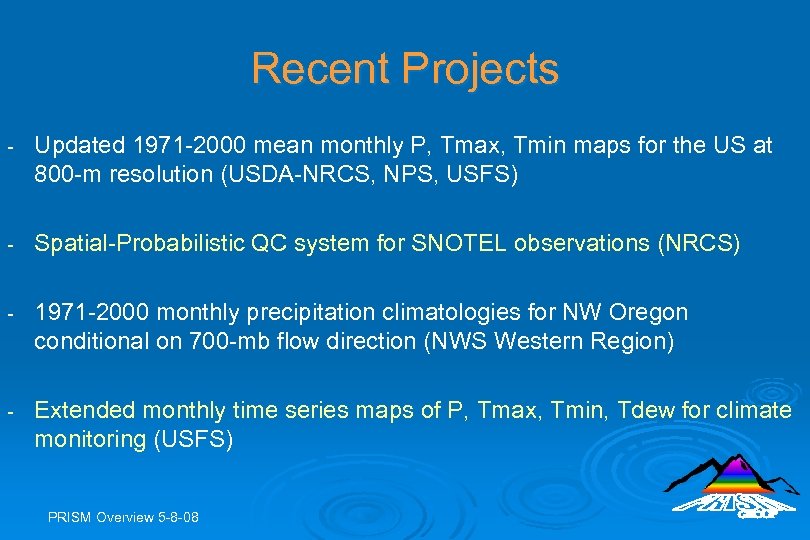 Recent Projects

- Updated 1971-2000 mean monthly P, Tmax, Tmin maps for the US at 800-m resolution (USDA-NRCS, NPS, USFS)

- Spatial-Probabilistic QC system for SNOTEL observations (NRCS)

- 1971-2000 monthly precipitation climatologies for NW Oregon conditional on 700-mb flow direction (NWS Western Region)

- Extended monthly time series maps of P, Tmax, Tmin, Tdew for climate monitoring (USFS)

PRISM Overview 5-8-08

PRISM